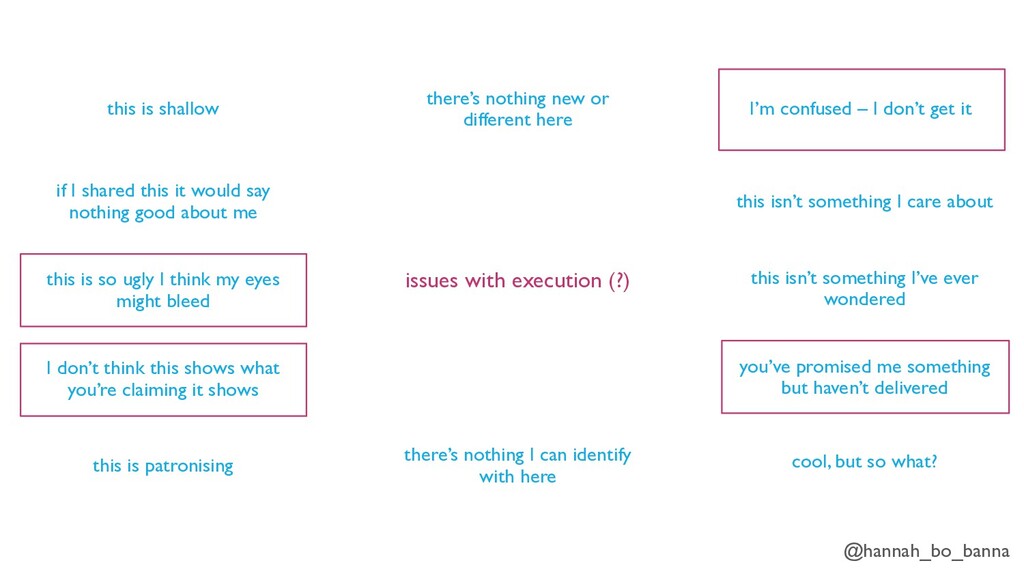 this is shallow

if I shared this it would say nothing good about me

this is so ugly I think my eyes might bleed

I don't think this shows what you're claiming it shows

this is patronising

there's nothing new or different here

issues with execution (?)

there's nothing I can identify with here

I'm confused – I don't get it

this isn't something I care about

this isn't something I've ever wondered

you've promised me something but haven't delivered

cool, but so what?

@hannah_bo_banna